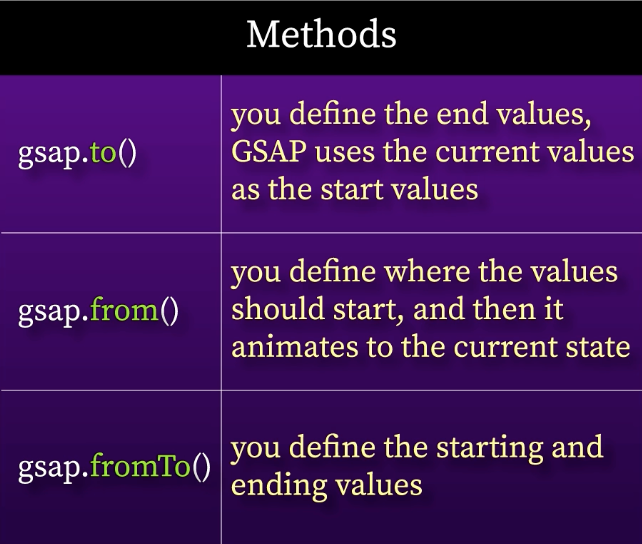 Methods

| | |
|---|---|
| gsap.to() | you define the end values, GSAP uses the current values as the start values |
| gsap.from() | you define where the values should start, and then it animates to the current state |
| gsap.fromTo() | you define the starting and ending values |